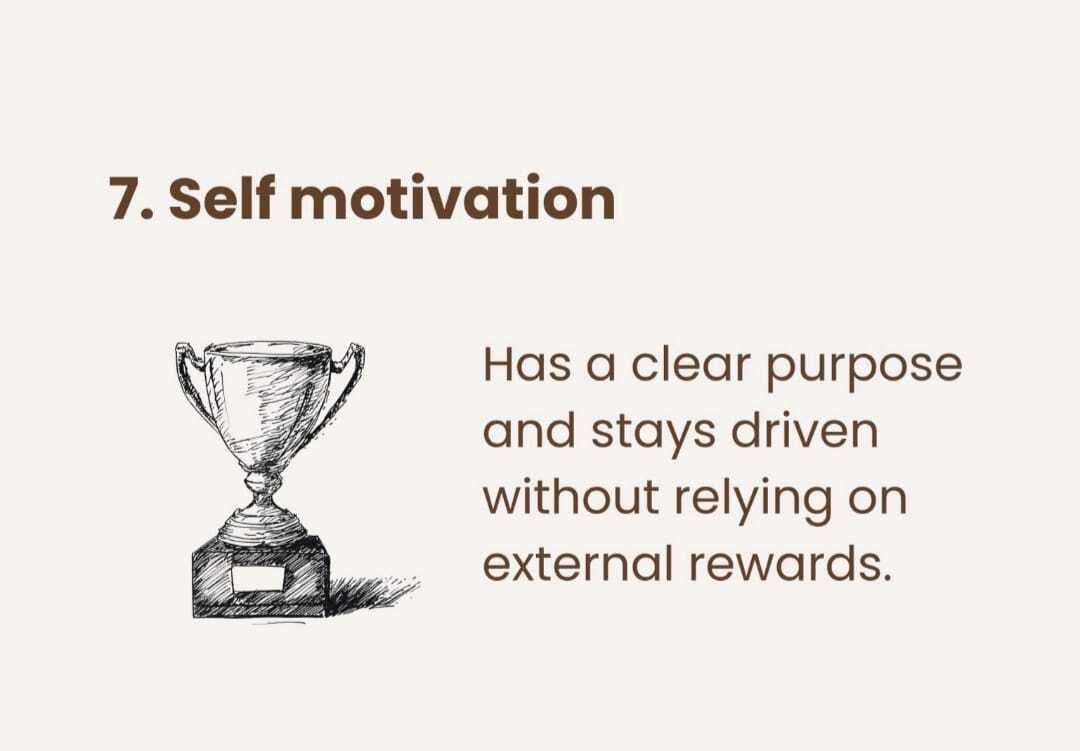 7. Self motivation

Has a clear purpose and stays driven without relying on external rewards.